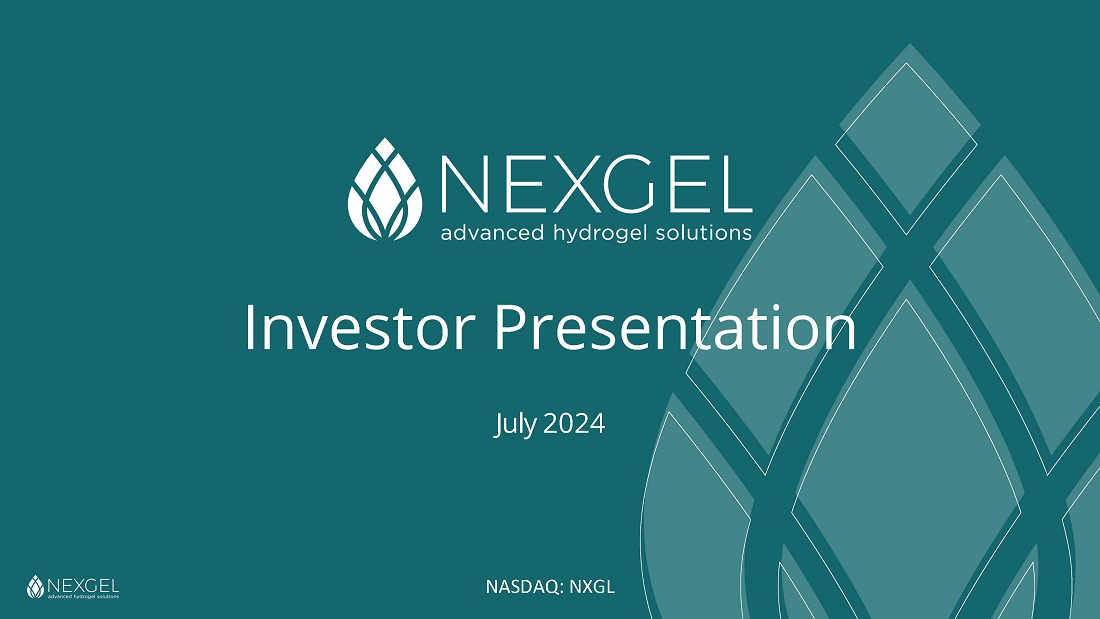 NEXGEL
advanced hydrogel solutions

Investor Presentation

July 2024

NEXGEL
advanced hydrogel solutions

NASDAQ: NXGL